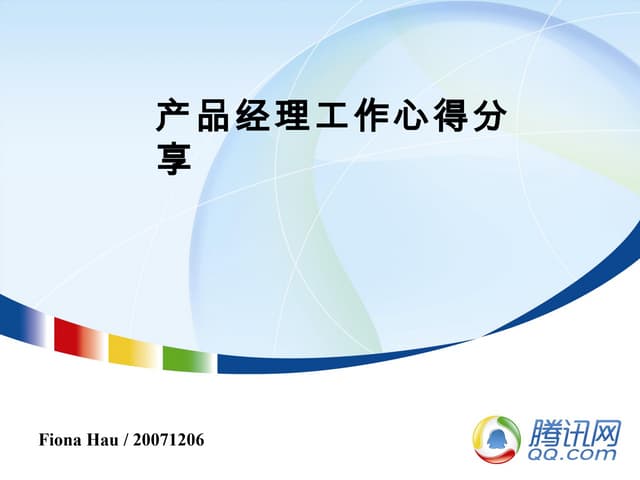 产品经理工作心得分享

Fiona Hau / 20071206

腾讯网
QQ.com